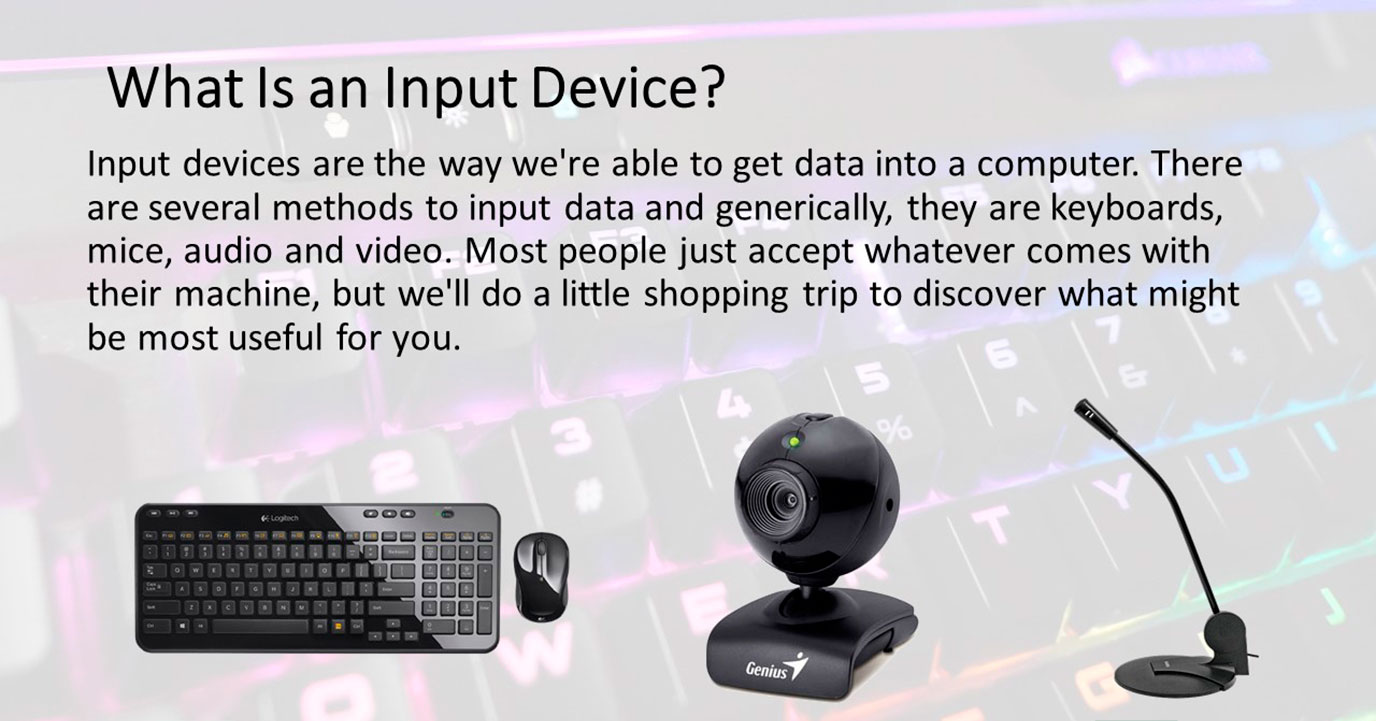 What Is an Input Device?

Input devices are the way we're able to get data into a computer. There are several methods to input data and generically, they are keyboards, mice, audio and video. Most people just accept whatever comes with their machine, but we'll do a little shopping trip to discover what might be most useful for you.

Logitech

Genius